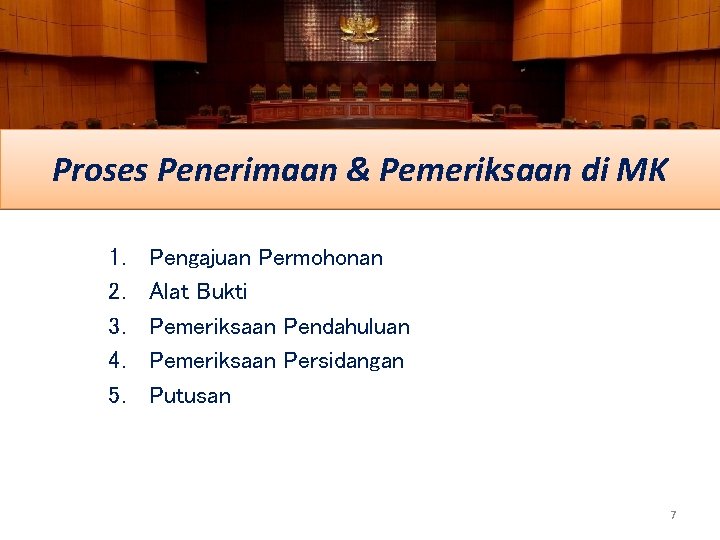 Proses Penerimaan & Pemeriksaan di MK

1. Pengajuan Permohonan
2. Alat Bukti
3. Pemeriksaan Pendahuluan
4. Pemeriksaan Persidangan
5. Putusan

7